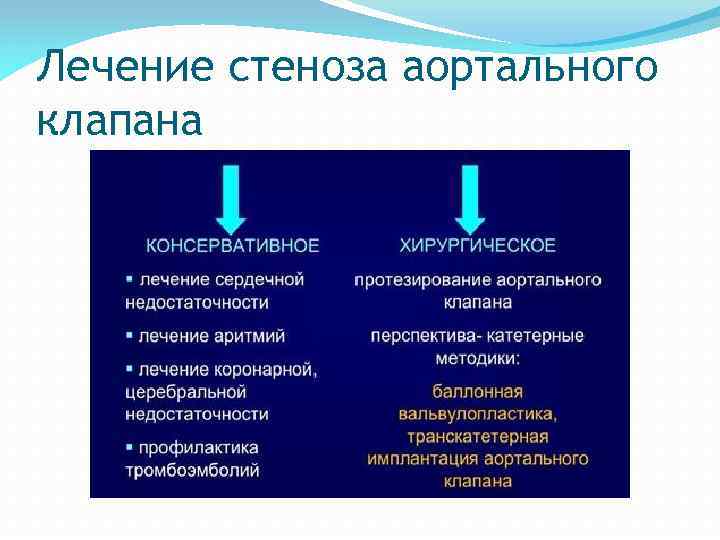 Лечение стеноза аортального клапана

КОНСЕРВАТИВНОЕ

▪ лечение сердечной недостаточности

▪ лечение аритмий

▪ лечение коронарной, церебральной недостаточности

▪ профилактика тромбоэмболий

ХИРУРГИЧЕСКОЕ

протезирование аортального клапана

перспектива- катетерные методики:

баллонная вальвулопластика, транскатетерная имплантация аортального клапана